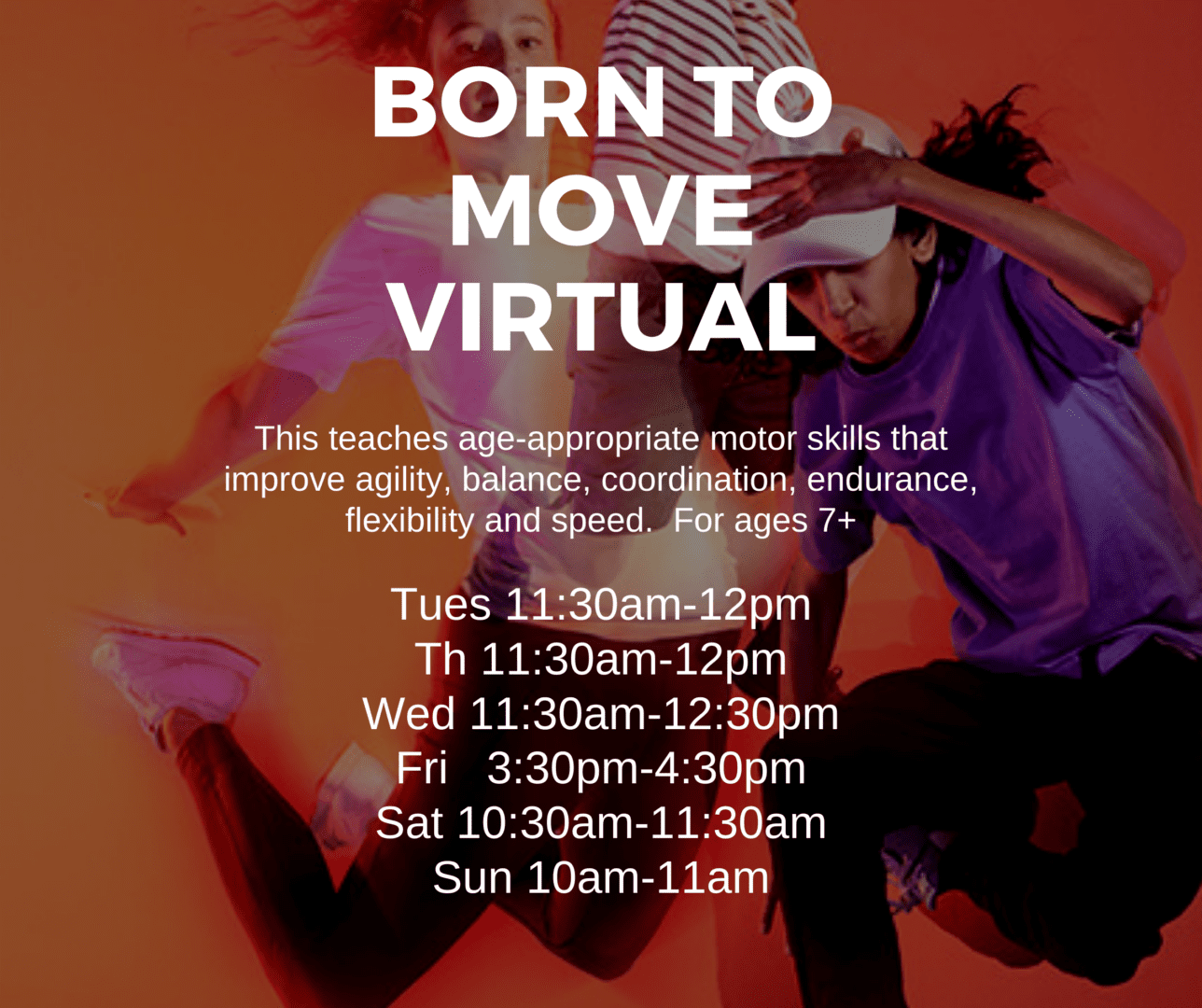 BORN TO MOVE VIRTUAL

This teaches age-appropriate motor skills that improve agility, balance, coordination, endurance, flexibility and speed.  For ages 7+

Tues 11:30am-12pm
Th 11:30am-12pm
Wed 11:30am-12:30pm
Fri   3:30pm-4:30pm
Sat 10:30am-11:30am
Sun 10am-11am